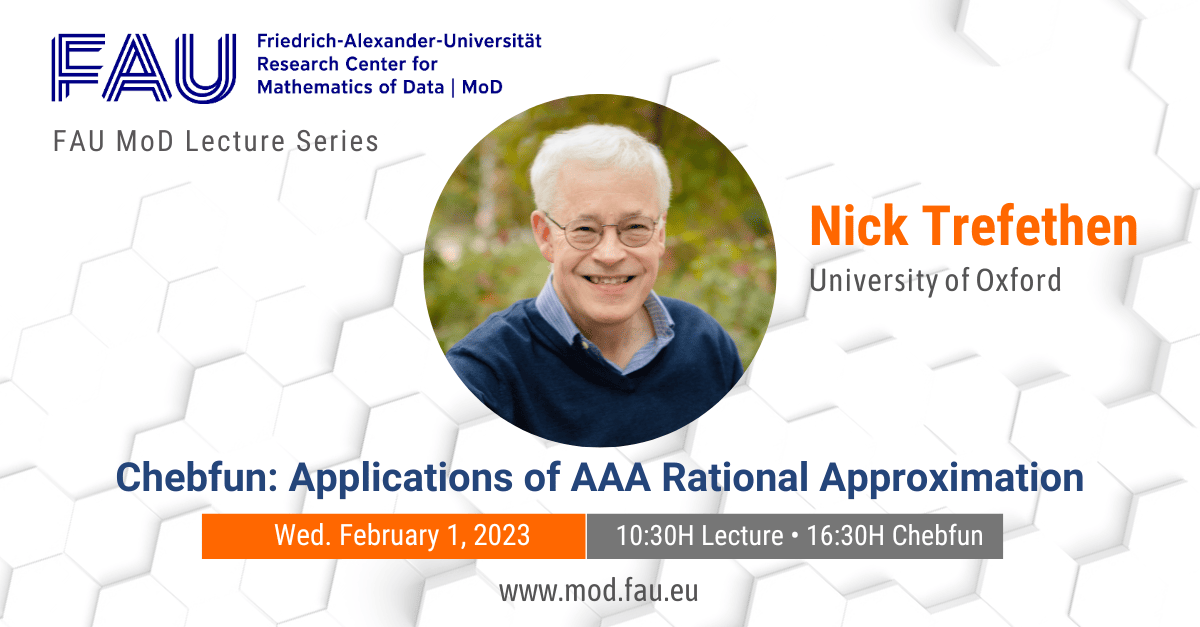 FAU Friedrich-Alexander-Universität Research Center for Mathematics of Data | MoD

FAU MoD Lecture Series

Nick Trefethen
University of Oxford

Chebfun: Applications of AAA Rational Approximation

Wed. February 1, 2023

10:30H Lecture • 16:30H Chebfun

www.mod.fau.eu